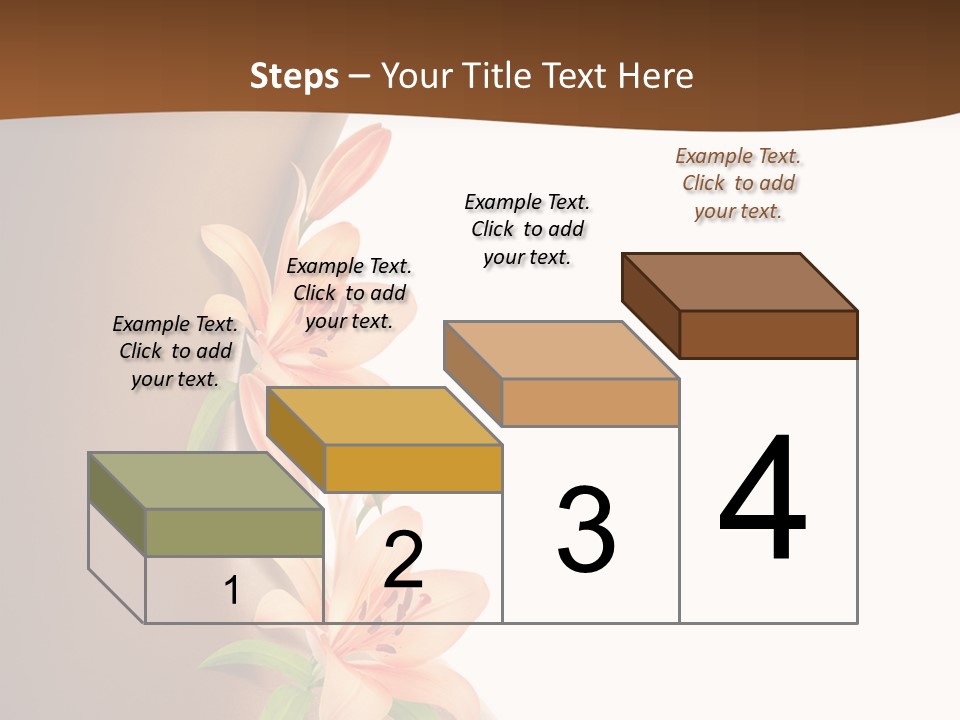 Steps – Your Title Text Here

Example Text. Click to add your text.

Example Text. Click to add your text.

Example Text. Click to add your text.

Example Text. Click to add your text.

1

2

3

4